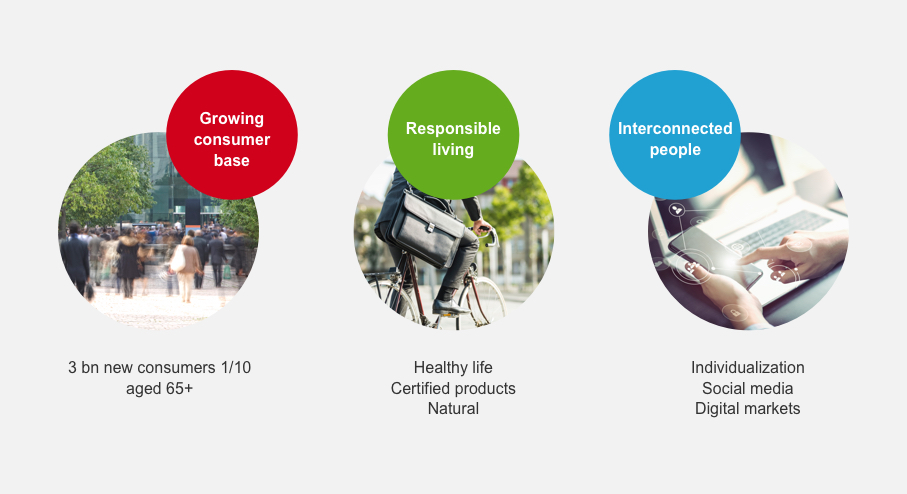 Growing consumer base

3 bn new consumers 1/10 aged 65+

Responsible living

Healthy life
Certified products
Natural

Interconnected people

Individualization
Social media
Digital markets